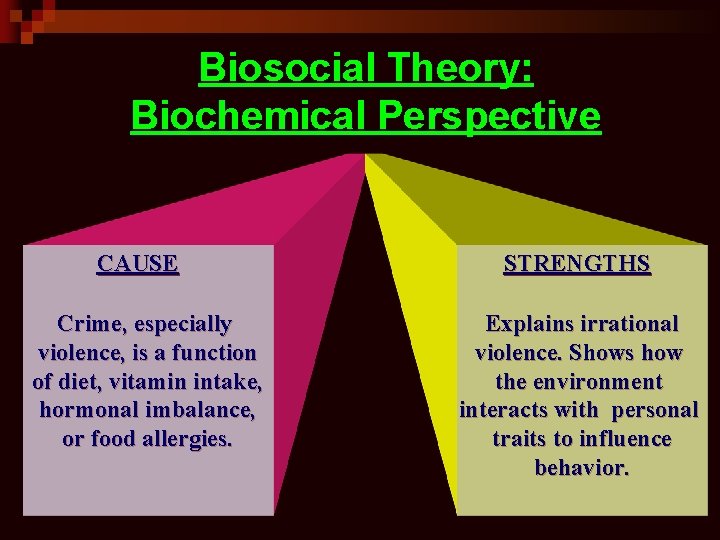 Biosocial Theory:
Biochemical Perspective

CAUSE

Crime, especially violence, is a function of diet, vitamin intake, hormonal imbalance, or food allergies.

STRENGTHS

Explains irrational violence. Shows how the environment interacts with personal traits to influence behavior.